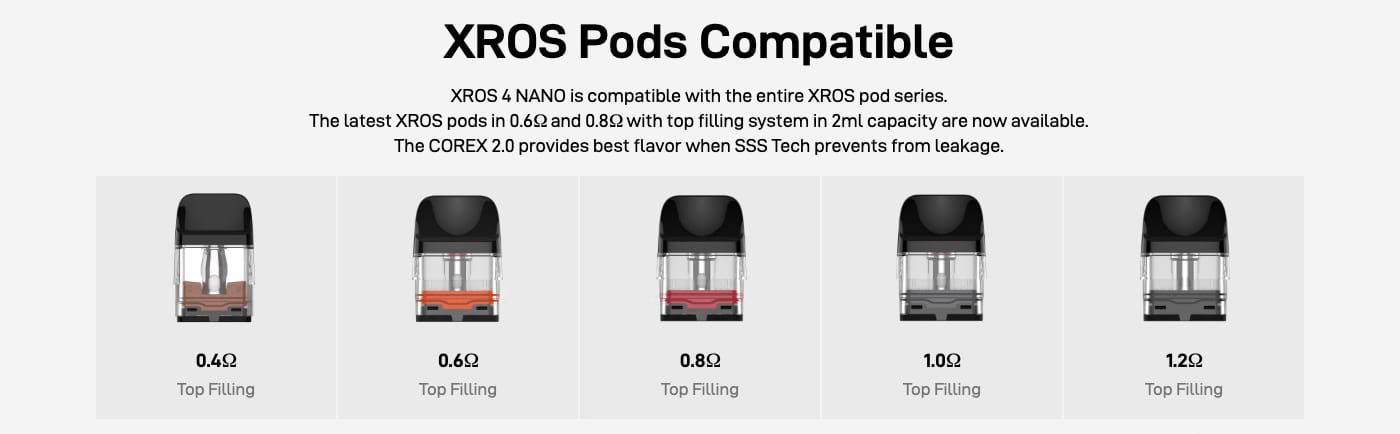 XROS Pods Compatible

XROS 4 NANO is compatible with the entire XROS pod series.
The latest XROS pods in 0.6Ω and 0.8Ω with top filling system in 2ml capacity are now available.
The COREX 2.0 provides best flavor when SSS Tech prevents from leakage.

0.4Ω
Top Filling

0.6Ω
Top Filling

0.8Ω
Top Filling

1.0Ω
Top Filling

1.2Ω
Top Filling